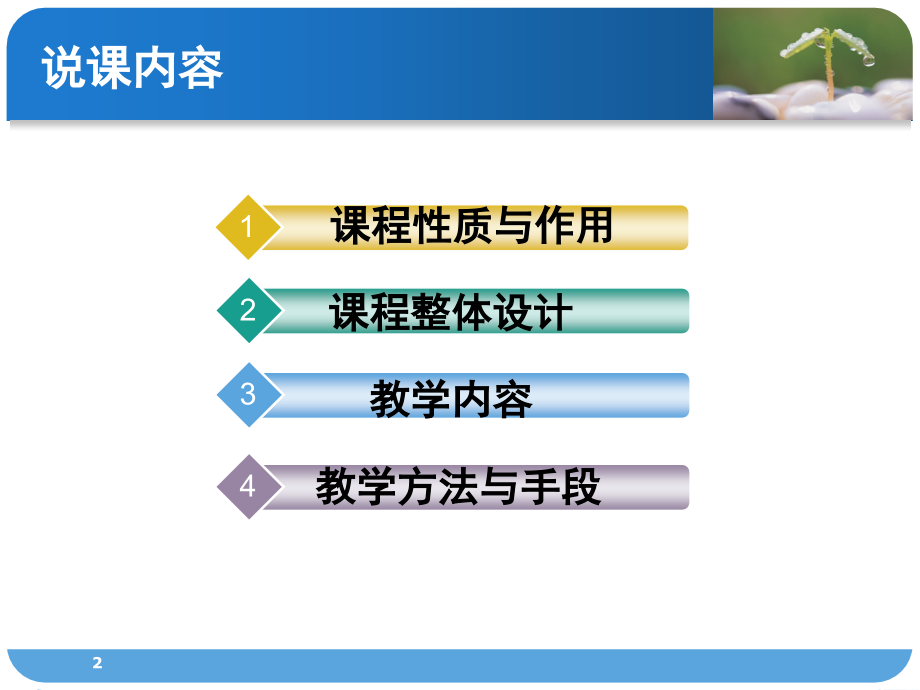 说课内容

1 课程性质与作用

2 课程整体设计

3 教学内容

4 教学方法与手段

2